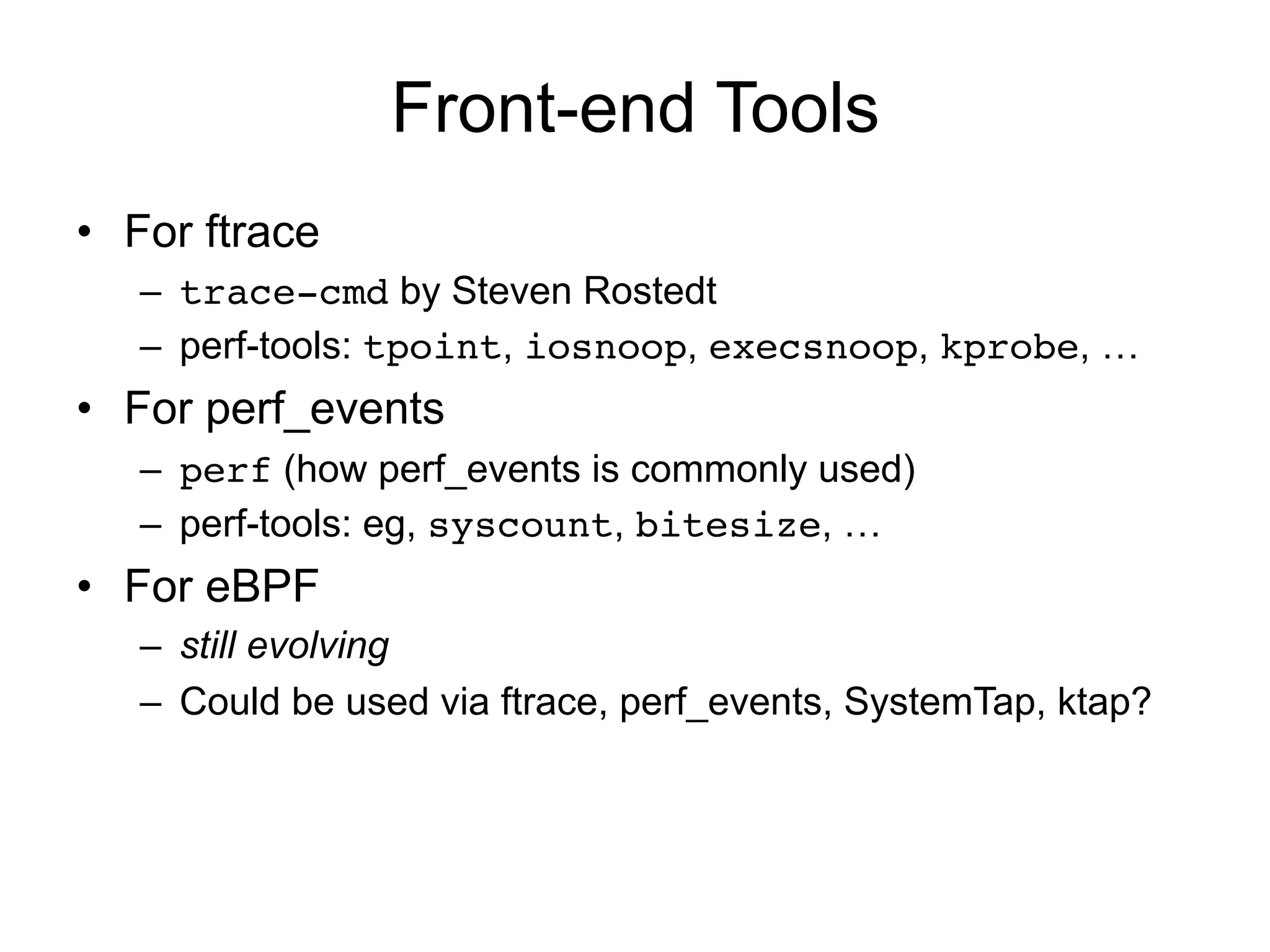 Front-end Tools

• For ftrace
  – trace-cmd by Steven Rostedt
  – perf-tools: tpoint, iosnoop, execsnoop, kprobe, …
• For perf_events
  – perf (how perf_events is commonly used)
  – perf-tools: eg, syscount, bitesize, …
• For eBPF
  – still evolving
  – Could be used via ftrace, perf_events, SystemTap, ktap?